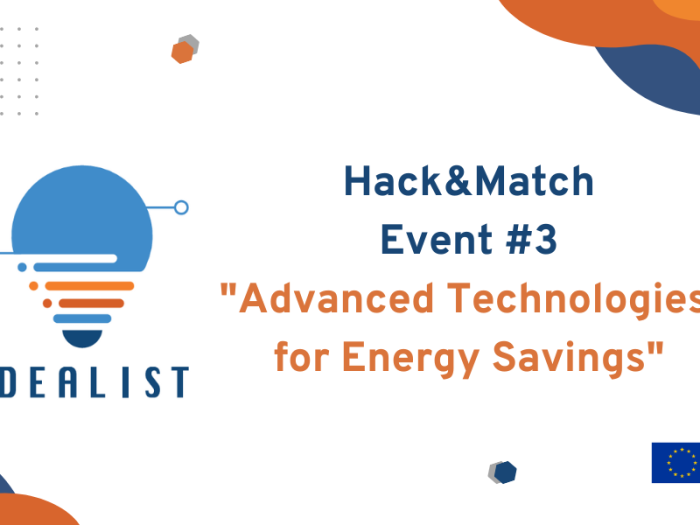 DEALIST

Hack&Match
Event #3
"Advanced Technologies for Energy Savings"